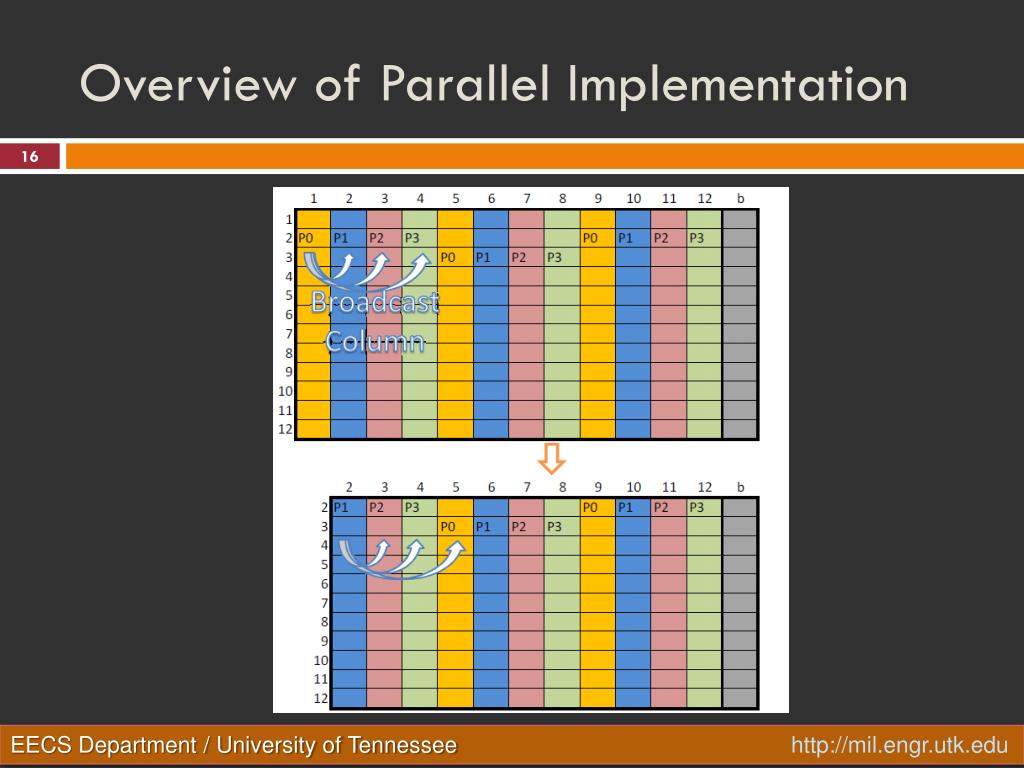 Overview of Parallel Implementation

16

|  | 1 | 2 | 3 | 4 | 5 | 6 | 7 | 8 | 9 | 10 | 11 | 12 | b |
|---|---|---|---|---|---|---|---|---|---|---|---|---|---|
| 1 |  |  |  |  |  |  |  |  |  |  |  |  |  |
| 2 | P0 | P1 | P2 | P3 |  |  |  |  | P0 | P1 | P2 | P3 |  |
| 3 |  |  |  |  | P0 | P1 | P2 | P3 |  |  |  |  |  |
| 4 |  |  |  |  |  |  |  |  |  |  |  |  |  |
| 5 |  |  |  |  |  |  |  |  |  |  |  |  |  |
| 6 |  |  |  |  |  |  |  |  |  |  |  |  |  |
| 7 |  |  |  |  |  |  |  |  |  |  |  |  |  |
| 8 |  |  |  |  |  |  |  |  |  |  |  |  |  |
| 9 |  |  |  |  |  |  |  |  |  |  |  |  |  |
| 10 |  |  |  |  |  |  |  |  |  |  |  |  |  |
| 11 |  |  |  |  |  |  |  |  |  |  |  |  |  |
| 12 |  |  |  |  |  |  |  |  |  |  |  |  |  |

Broadcast Column

|  | 2 | 3 | 4 | 5 | 6 | 7 | 8 | 9 | 10 | 11 | 12 | b |
|---|---|---|---|---|---|---|---|---|---|---|---|---|
| 2 | P1 | P2 | P3 |  |  |  |  | P0 | P1 | P2 | P3 |  |
| 3 |  |  |  | P0 | P1 | P2 | P3 |  |  |  |  |  |
| 4 |  |  |  |  |  |  |  |  |  |  |  |  |
| 5 |  |  |  |  |  |  |  |  |  |  |  |  |
| 6 |  |  |  |  |  |  |  |  |  |  |  |  |
| 7 |  |  |  |  |  |  |  |  |  |  |  |  |
| 8 |  |  |  |  |  |  |  |  |  |  |  |  |
| 9 |  |  |  |  |  |  |  |  |  |  |  |  |
| 10 |  |  |  |  |  |  |  |  |  |  |  |  |
| 11 |  |  |  |  |  |  |  |  |  |  |  |  |
| 12 |  |  |  |  |  |  |  |  |  |  |  |  |

EECS Department / University of Tennessee
http://mil.engr.utk.edu